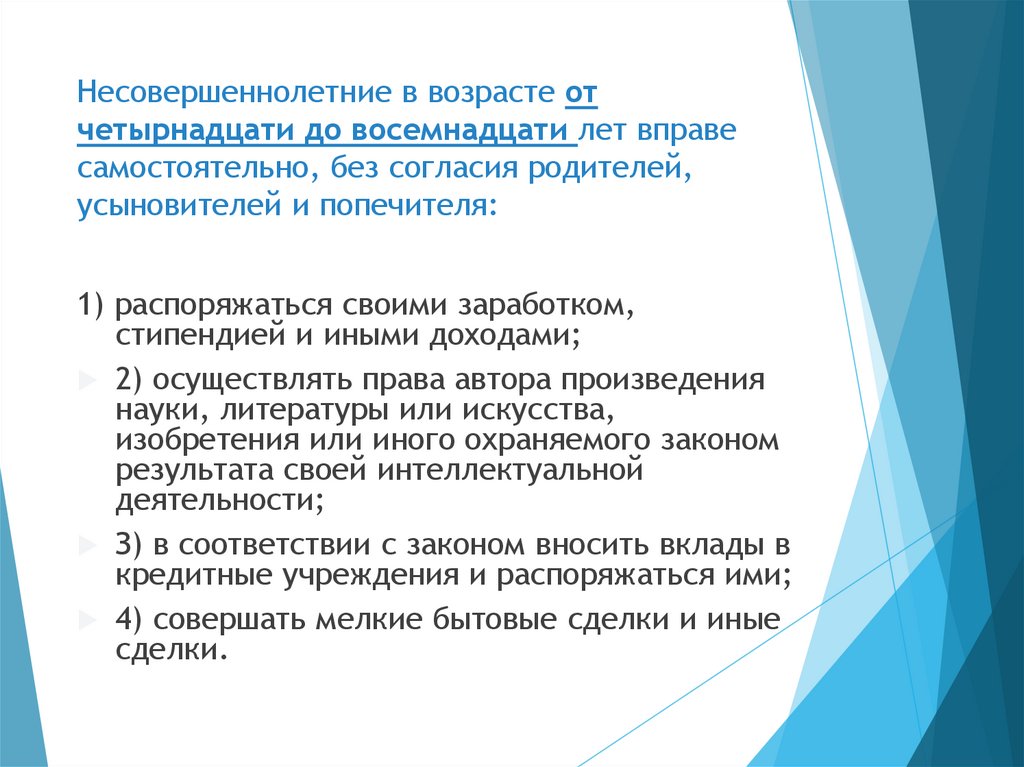 Несовершеннолетние в возрасте от четырнадцати до восемнадцати лет вправе самостоятельно, без согласия родителей, усыновителей и попечителя:

1) распоряжаться своими заработком, стипендией и иными доходами;

2) осуществлять права автора произведения науки, литературы или искусства, изобретения или иного охраняемого законом результата своей интеллектуальной деятельности;

3) в соответствии с законом вносить вклады в кредитные учреждения и распоряжаться ими;

4) совершать мелкие бытовые сделки и иные сделки.